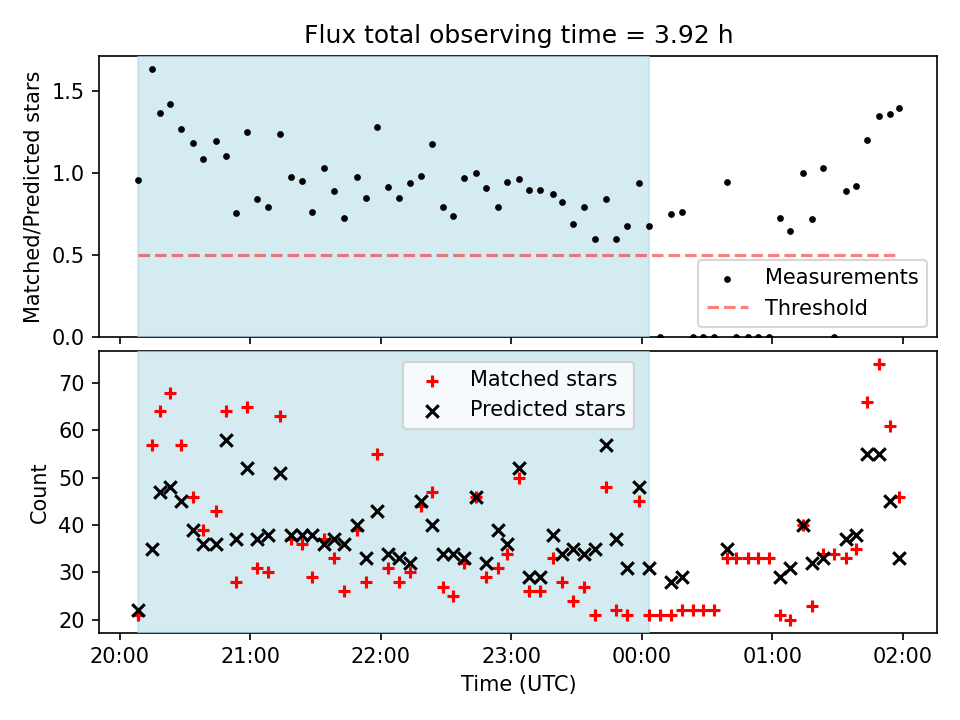 Flux total observing time = 3.92 h

Matched/Predicted stars

1.5
1.0
0.5
0.0

Measurements
Threshold

Count

70
60
50
40
30
20

Matched stars
Predicted stars

20:00
21:00
22:00
23:00
00:00
01:00
02:00

Time (UTC)